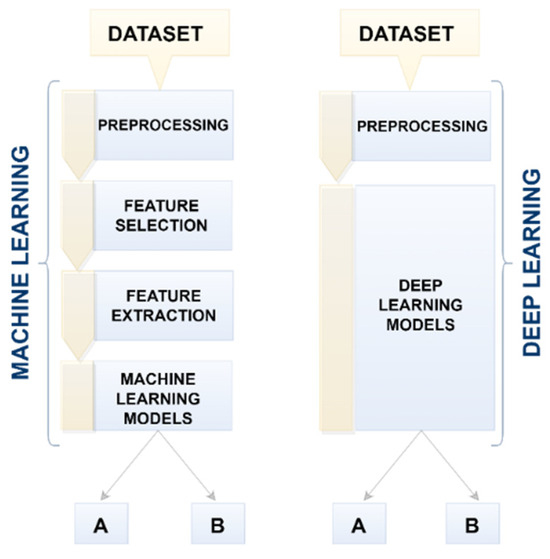 MACHINE LEARNING

DATASET

PREPROCESSING

FEATURE SELECTION

FEATURE EXTRACTION

MACHINE LEARNING MODELS

A

B

DATASET

PREPROCESSING

DEEP LEARNING MODELS

A

B

DEEP LEARNING